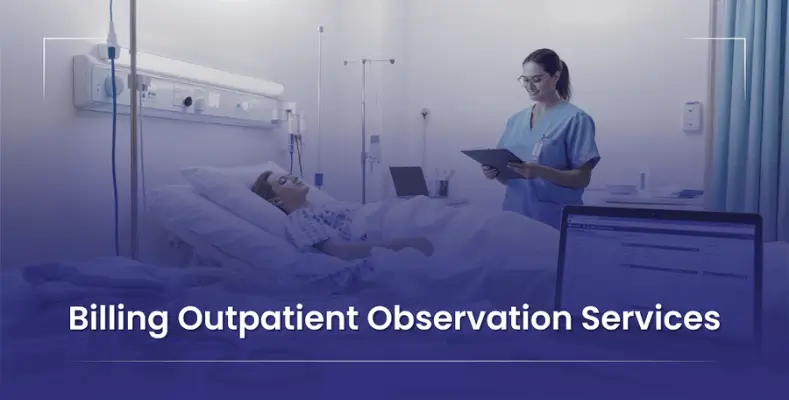 Billing Outpatient Observation Services